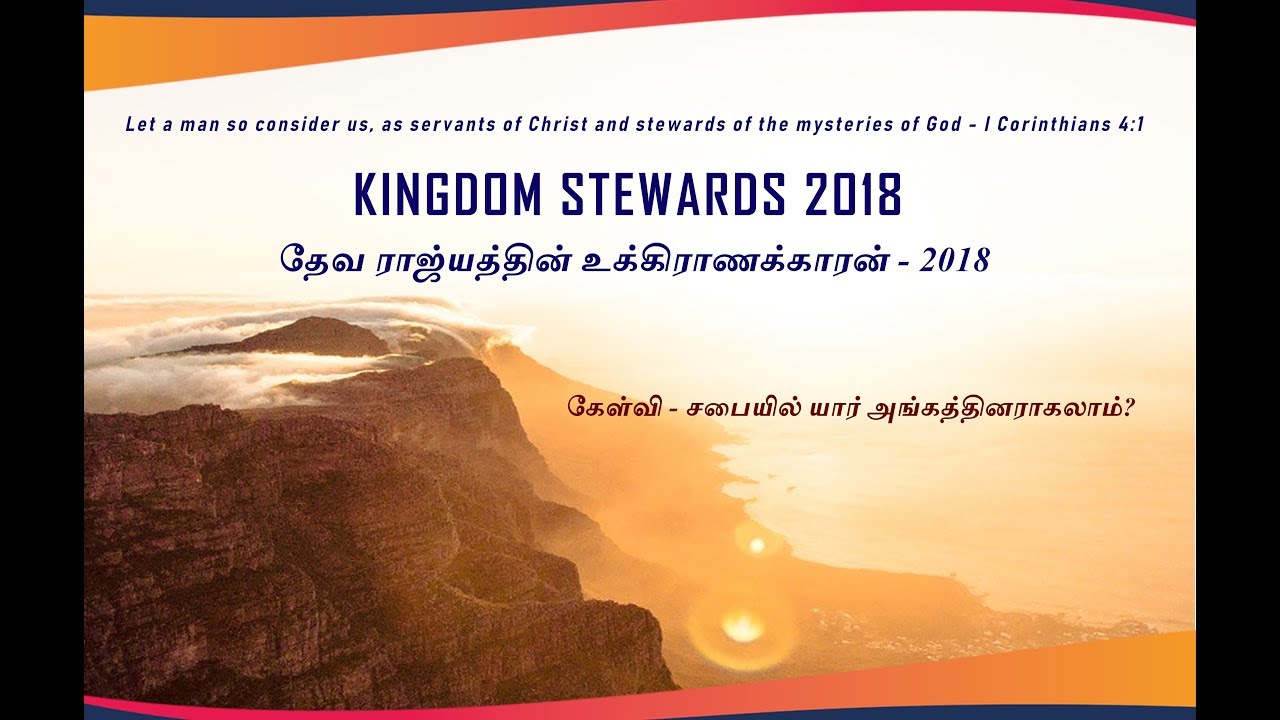 Let a man so consider us, as servants of Christ and stewards of the mysteries of God - I Corinthians 4:1

KINGDOM STEWARDS 2018

தேவ ராஜ்யத்தின் உக்கிராணக்காரன் - 2018

கேள்வி - சபையில் யார் அங்கத்தினராகலாம்?